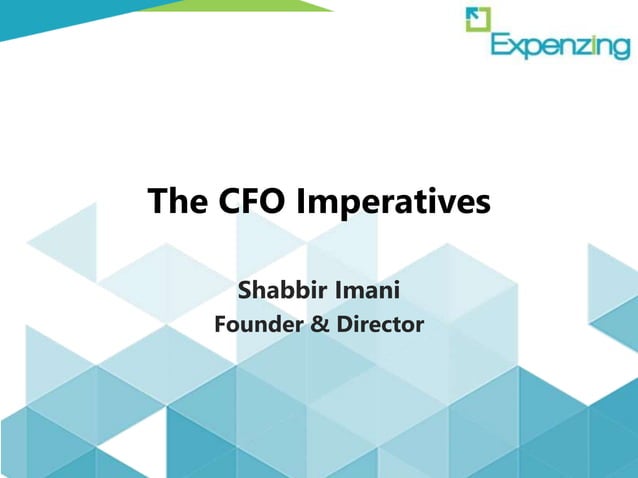 Expenzing

The CFO Imperatives

Shabbir Imani
Founder & Director